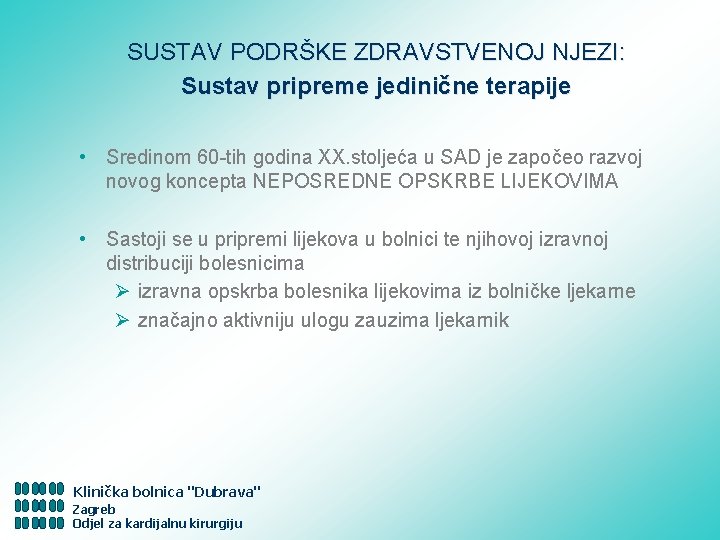 SUSTAV PODRŠKE ZDRAVSTVENOJ NJEZI:
Sustav pripreme jedinične terapije

• Sredinom 60-tih godina XX.stoljeća u SAD je započeo razvoj novog koncepta NEPOSREDNE OPSKRBE LIJEKOVIMA

• Sastoji se u pripremi lijekova u bolnici te njihovoj izravnoj distribuciji bolesnicima
➢ izravna opskrba bolesnika lijekovima iz bolničke ljekarne
➢ značajno aktivniju ulogu zauzima ljekarnik

Klinička bolnica "Dubrava"
Zagreb
Odjel za kardijalnu kirurgiju